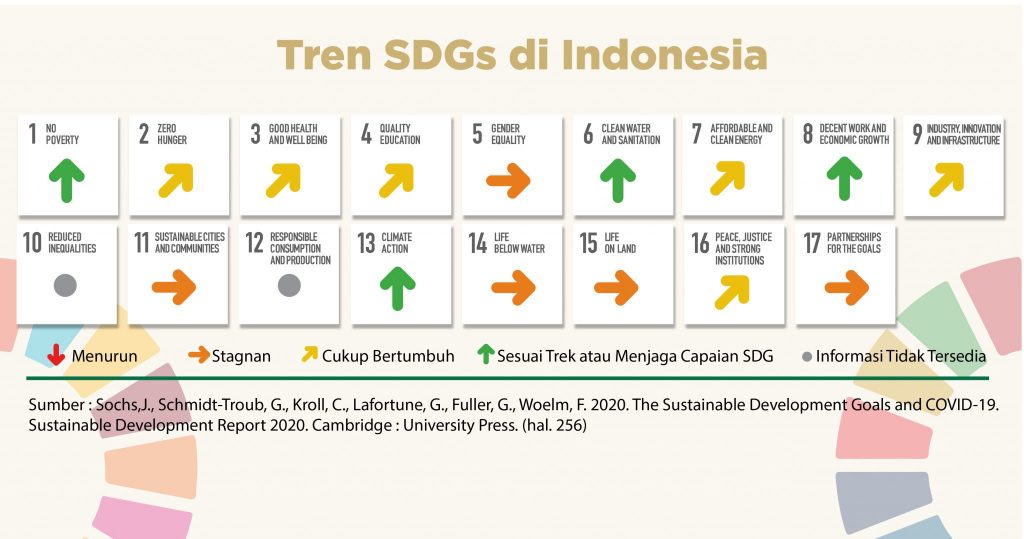 Tren SDGs di Indonesia

1 NO POVERTY

2 ZERO HUNGER

3 GOOD HEALTH AND WELL BEING

4 QUALITY EDUCATION

5 GENDER EQUALITY

6 CLEAN WATER AND SANITATION

7 AFFORDABLE AND CLEAN ENERGY

8 DECENT WORK AND ECONOMIC GROWTH

9 INDUSTRY, INNOVATION AND INFRASTRUCTURE

10 REDUCED INEQUALITIES

11 SUSTAINABLE CITIES AND COMMUNITIES

12 RESPONSIBLE CONSUMPTION AND PRODUCTION

13 CLIMATE ACTION

14 LIFE BELOW WATER

15 LIFE ON LAND

16 PEACE, JUSTICE AND STRONG INSTITUTIONS

17 PARTNERSHIPS FOR THE GOALS

Menurun Stagnan Cukup Bertumbuh Sesuai Trek atau Menjaga Capaian SDG Informasi Tidak Tersedia

Sumber : Sochs,J., Schmidt-Troub, G., Kroll, C., Lafortune, G., Fuller, G., Woelm, F. 2020. The Sustainable Development Goals and COVID-19. Sustainable Development Report 2020. Cambridge : University Press. (hal. 256)